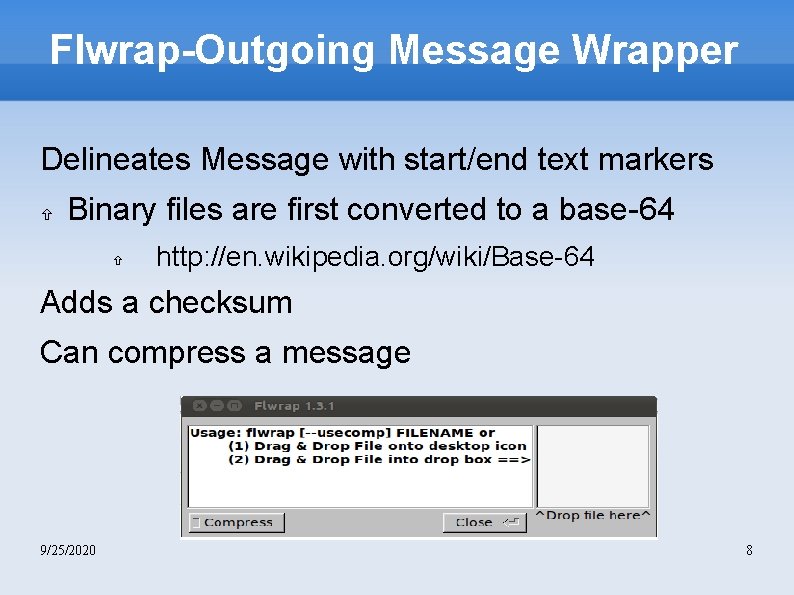 Flwrap-Outgoing Message Wrapper

Delineates Message with start/end text markers

⇧ Binary files are first converted to a base-64

⇧ http://en.wikipedia.org/wiki/Base-64

Adds a checksum

Can compress a message

Flwrap 1.3.1

Usage: flwrap [--usecomp] FILENAME or
(1) Drag & Drop File onto desktop icon
(2) Drag & Drop File into drop box ==>

☐ Compress

Close

^Drop file here^

9/25/2020

8